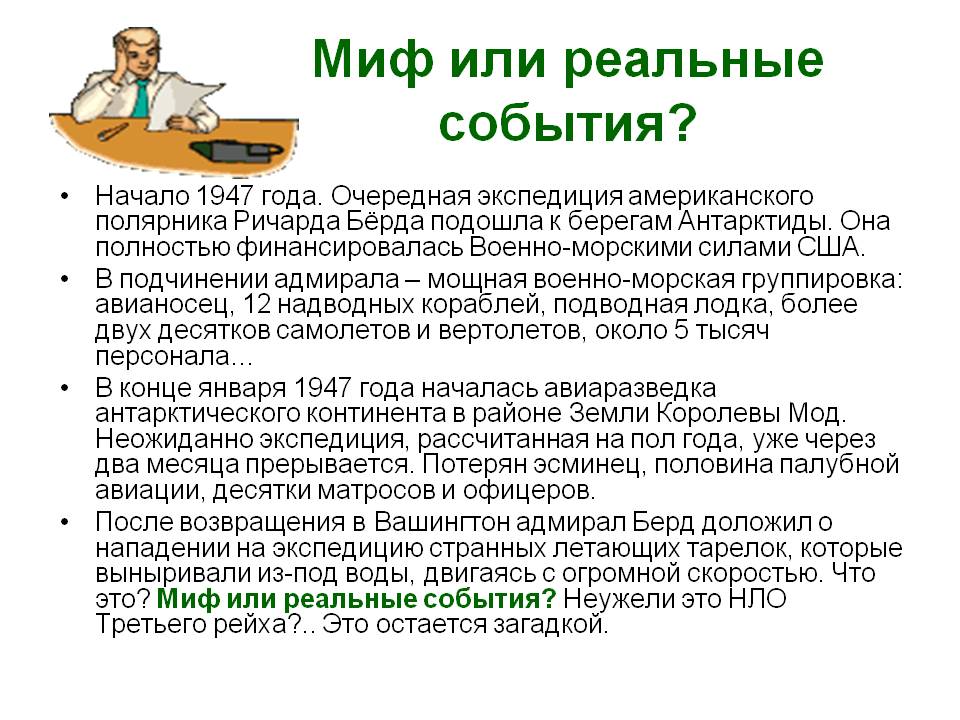 Миф или реальные события?

• Начало 1947 года. Очередная экспедиция американского полярника Ричарда Бёрда подошла к берегам Антарктиды. Она полностью финансировалась Военно-морскими силами США.

• В подчинении адмирала – мощная военно-морская группировка: авианосец, 12 надводных кораблей, подводная лодка, более двух десятков самолетов и вертолетов, около 5 тысяч персонала…

• В конце января 1947 года началась авиаразведка антарктического континента в районе Земли Королевы Мод. Неожиданно экспедиция, рассчитанная на пол года, уже через два месяца прерывается. Потерян эсминец, половина палубной авиации, десятки матросов и офицеров.

• После возвращения в Вашингтон адмирал Берд доложил о нападении на экспедицию странных летающих тарелок, которые выныривали из-под воды, двигаясь с огромной скоростью. Что это? Миф или реальные события? Неужели это НЛО Третьего рейха?.. Это остается загадкой.